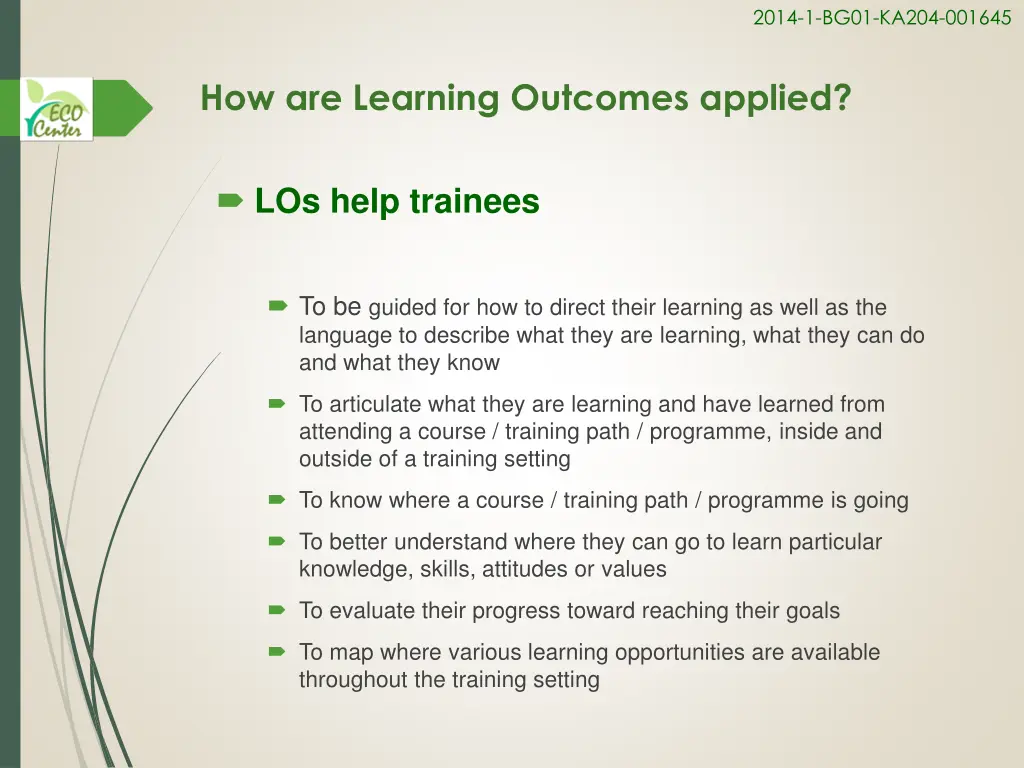 2014-1-BG01-KA204-001645

ECO Center

How are Learning Outcomes applied?

LOs help trainees

To be guided for how to direct their learning as well as the language to describe what they are learning, what they can do and what they know

To articulate what they are learning and have learned from attending a course / training path / programme, inside and outside of a training setting

To know where a course / training path / programme is going

To better understand where they can go to learn particular knowledge, skills, attitudes or values

To evaluate their progress toward reaching their goals

To map where various learning opportunities are available throughout the training setting